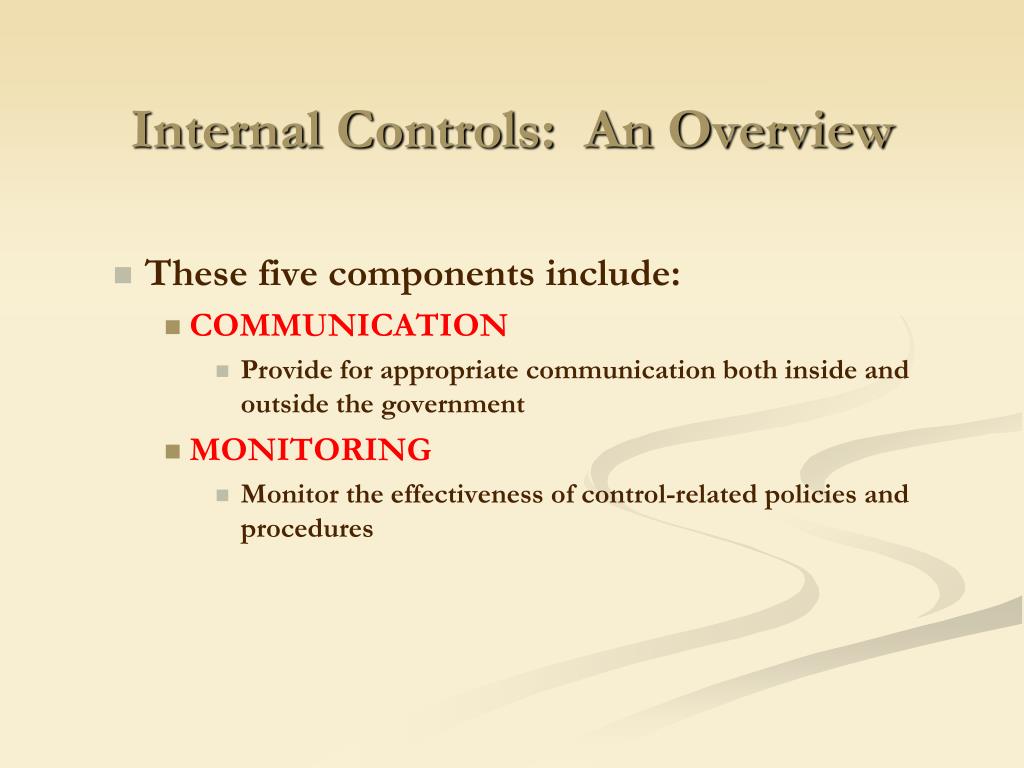 Internal Controls:  An Overview

These five components include:

COMMUNICATION

Provide for appropriate communication both inside and outside the government

MONITORING

Monitor the effectiveness of control-related policies and procedures